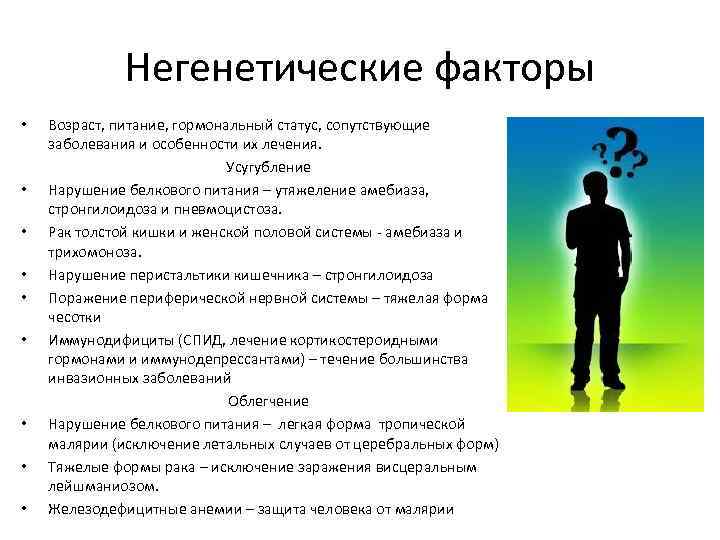 Негенетические факторы

• Возраст, питание, гормональный статус, сопутствующие заболевания и особенности их лечения.

Усугубление

• Нарушение белкового питания – утяжеление амебиаза, стронгилоидоза и пневмоцистоза.
• Рак толстой кишки и женской половой системы - амебиаза и трихомоноза.
• Нарушение перистальтики кишечника – стронгилоидоза
• Поражение периферической нервной системы – тяжелая форма чесотки
• Иммунодифициты (СПИД, лечение кортикостероидными гормонами и иммунодепрессантами) – течение большинства инвазионных заболеваний

Облегчение

• Нарушение белкового питания – легкая форма тропической малярии (исключение летальных случаев от церебральных форм)
• Тяжелые формы рака – исключение заражения висцеральным лейшманиозом.
• Железодефицитные анемии – защита человека от малярии

???